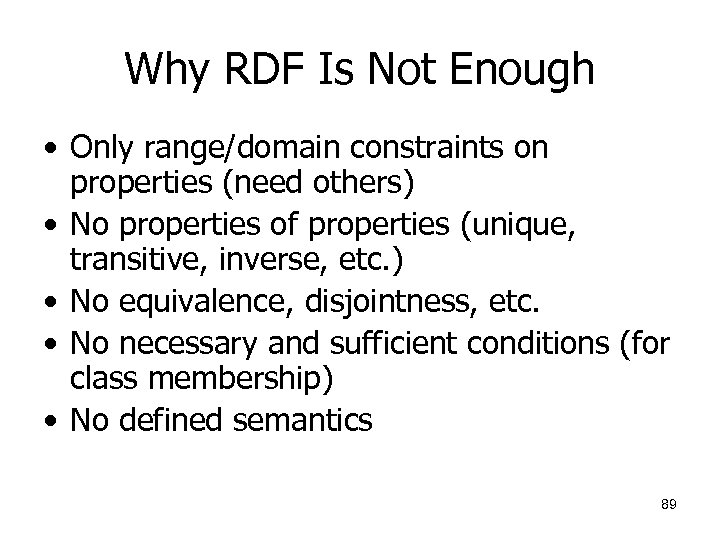 Why RDF Is Not Enough

• Only range/domain constraints on properties (need others)
• No properties of properties (unique, transitive, inverse, etc.)
• No equivalence, disjointness, etc.
• No necessary and sufficient conditions (for class membership)
• No defined semantics

89